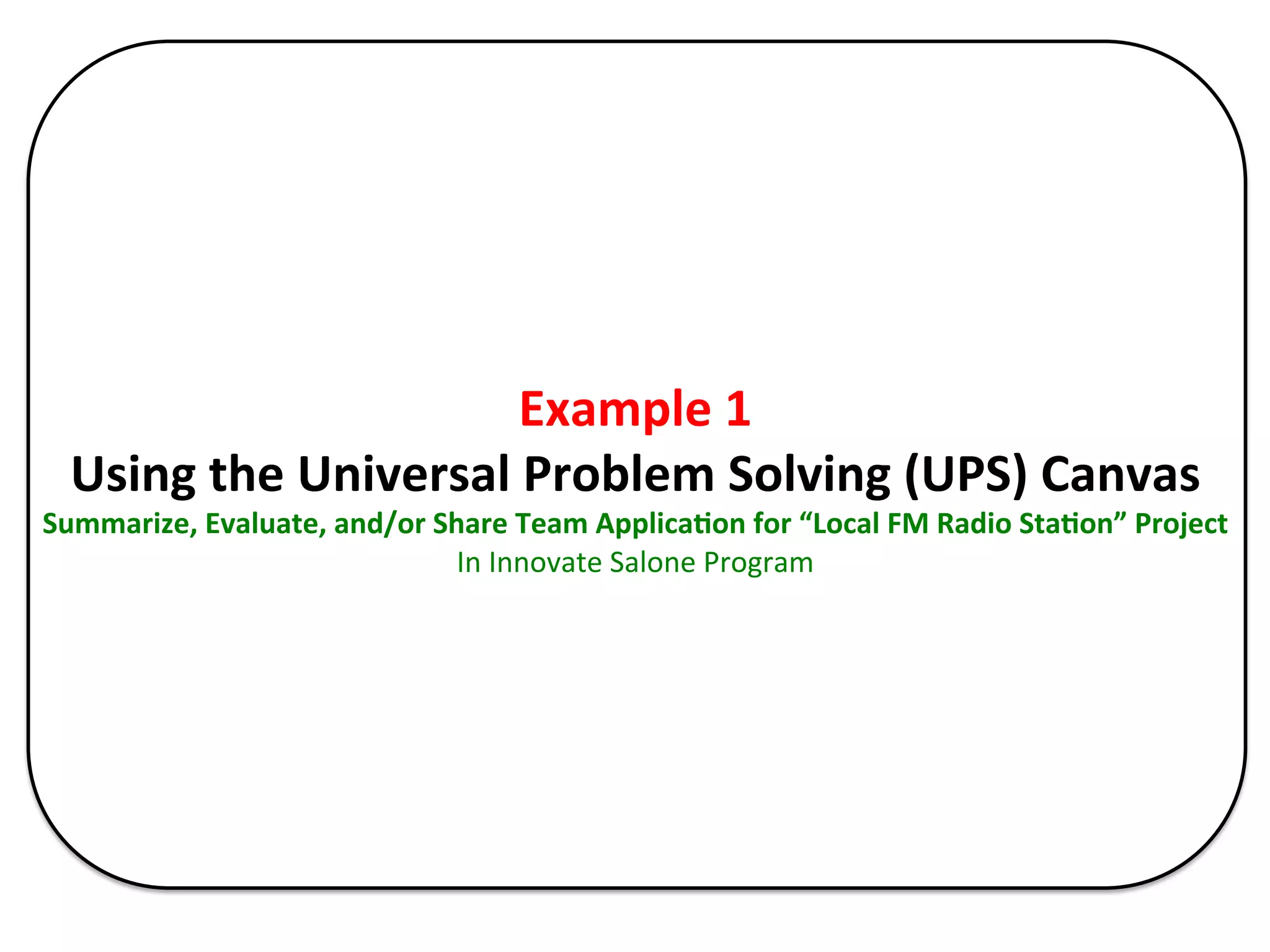 Example 1

Using the Universal Problem Solving (UPS) Canvas

Summarize, Evaluate, and/or Share Team Application for “Local FM Radio Station” Project

In Innovate Salone Program